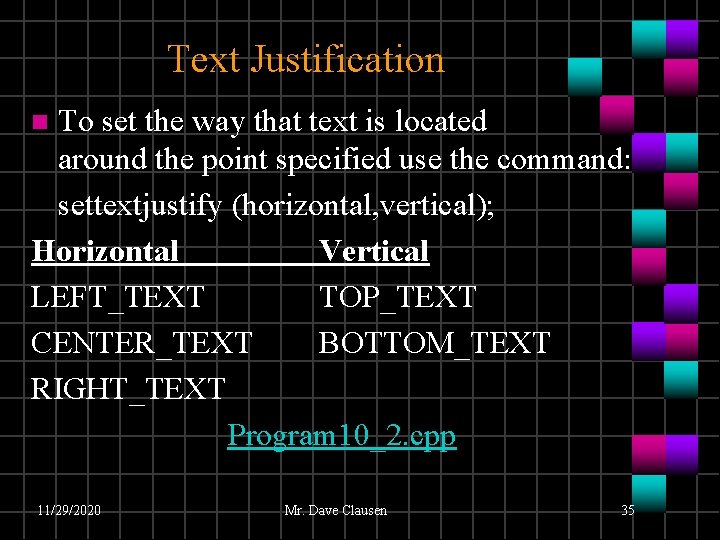 Text Justification

To set the way that text is located around the point specified use the command:

settextjustify (horizontal,vertical);

| Horizontal | Vertical |
|---|---|
| LEFT_TEXT | TOP_TEXT |
| CENTER_TEXT | BOTTOM_TEXT |
| RIGHT_TEXT | |

Program10_2.cpp

11/29/2020 Mr. Dave Clausen 35